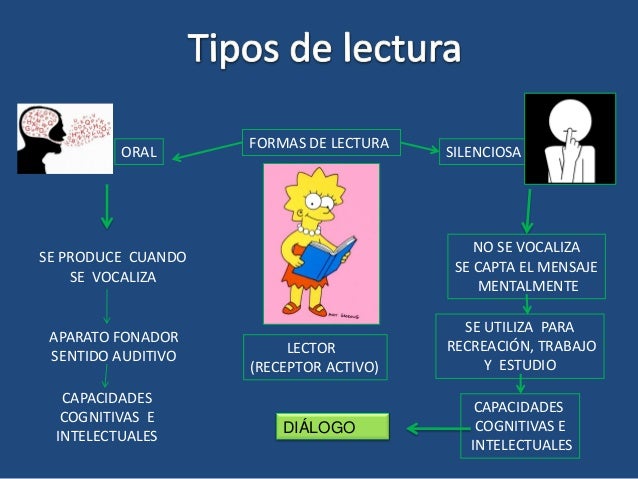 Tipos de lectura

FORMAS DE LECTURA

ORAL

SE PRODUCE CUANDO SE VOCALIZA

APARATO FONADOR SENTIDO AUDITIVO

CAPACIDADES COGNITIVAS E INTELECTUALES

LECTOR (RECEPTOR ACTIVO)

DIÁLOGO

SILENCIOSA

NO SE VOCALIZA SE CAPTA EL MENSAJE MENTALMENTE

SE UTILIZA PARA RECREACIÓN, TRABAJO Y ESTUDIO

CAPACIDADES COGNITIVAS E INTELECTUALES